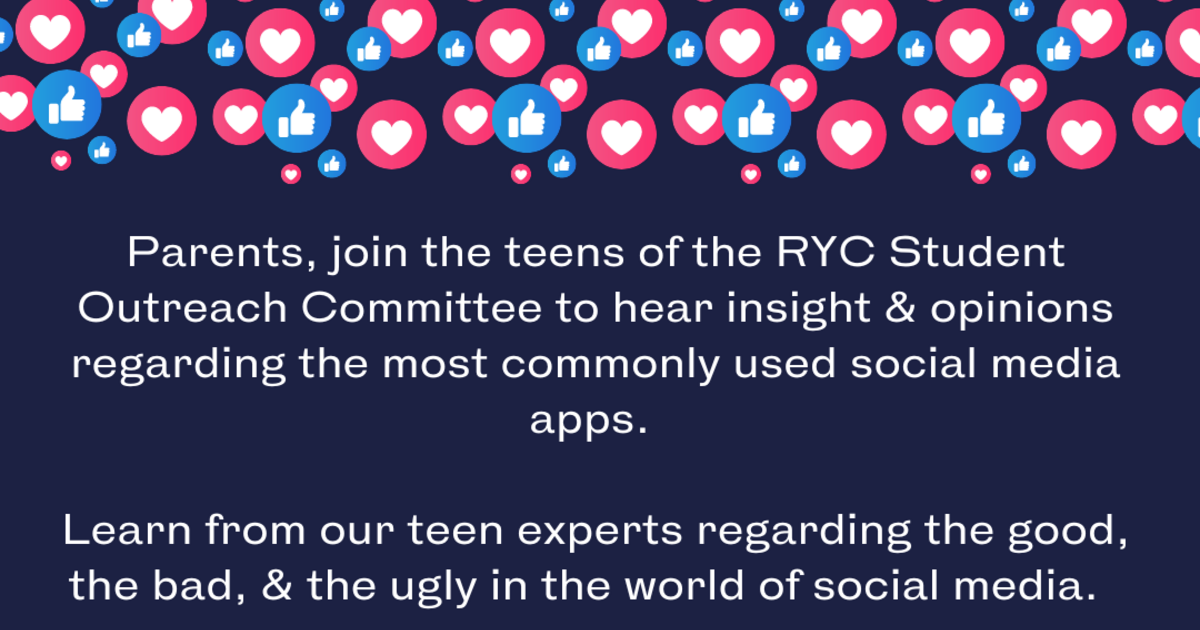 Parents, join the teens of the RYC Student Outreach Committee to hear insight & opinions regarding the most commonly used social media apps.

Learn from our teen experts regarding the good, the bad, & the ugly in the world of social media.